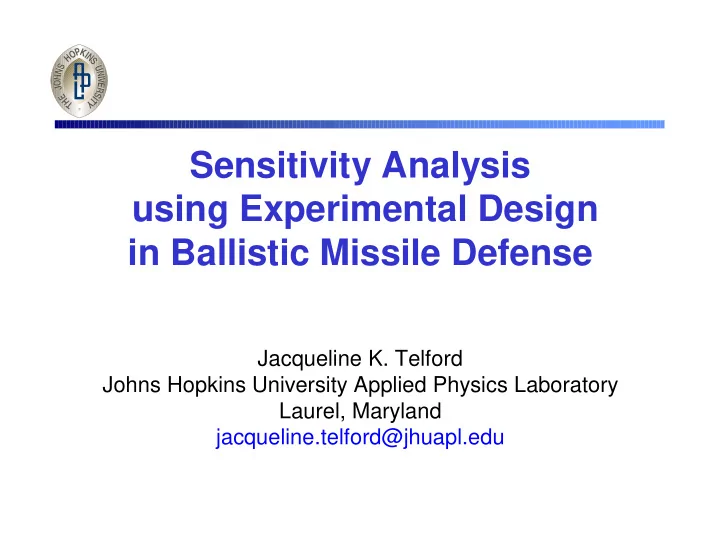 THE JOHNS HOPKINS UNIVERSITY

APL

Sensitivity Analysis using Experimental Design in Ballistic Missile Defense

Jacqueline K. Telford
Johns Hopkins University Applied Physics Laboratory
Laurel, Maryland
jacqueline.telford@jhuapl.edu